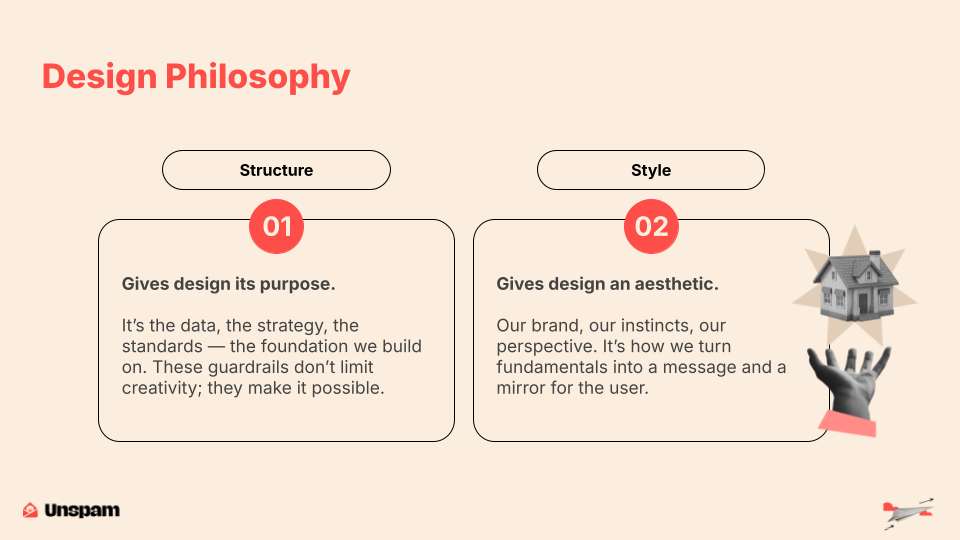 Design Philosophy

Structure

01

Gives design its purpose.

It's the data, the strategy, the standards — the foundation we build on. These guardrails don't limit creativity; they make it possible.

Style

02

Gives design an aesthetic.

Our brand, our instincts, our perspective. It's how we turn fundamentals into a message and a mirror for the user.

Unspam